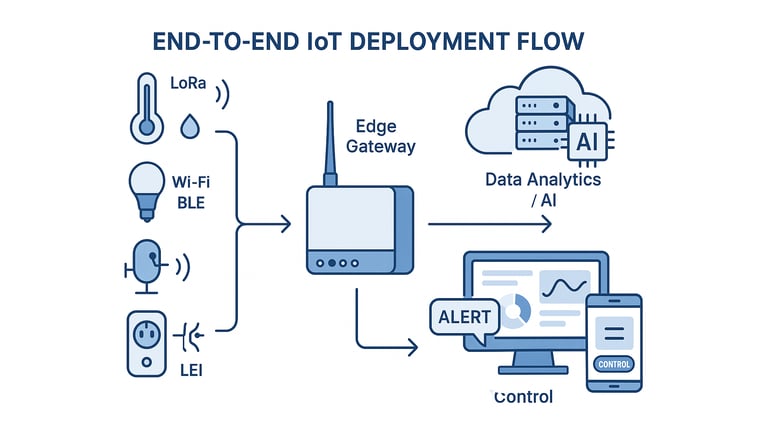 END-TO-END IoT DEPLOYMENT FLOW

LoRa

Wi-Fi
BLE

LEI

Edge
Gateway

AI

Data Analytics
/ AI

ALERT

CONTROL

Control